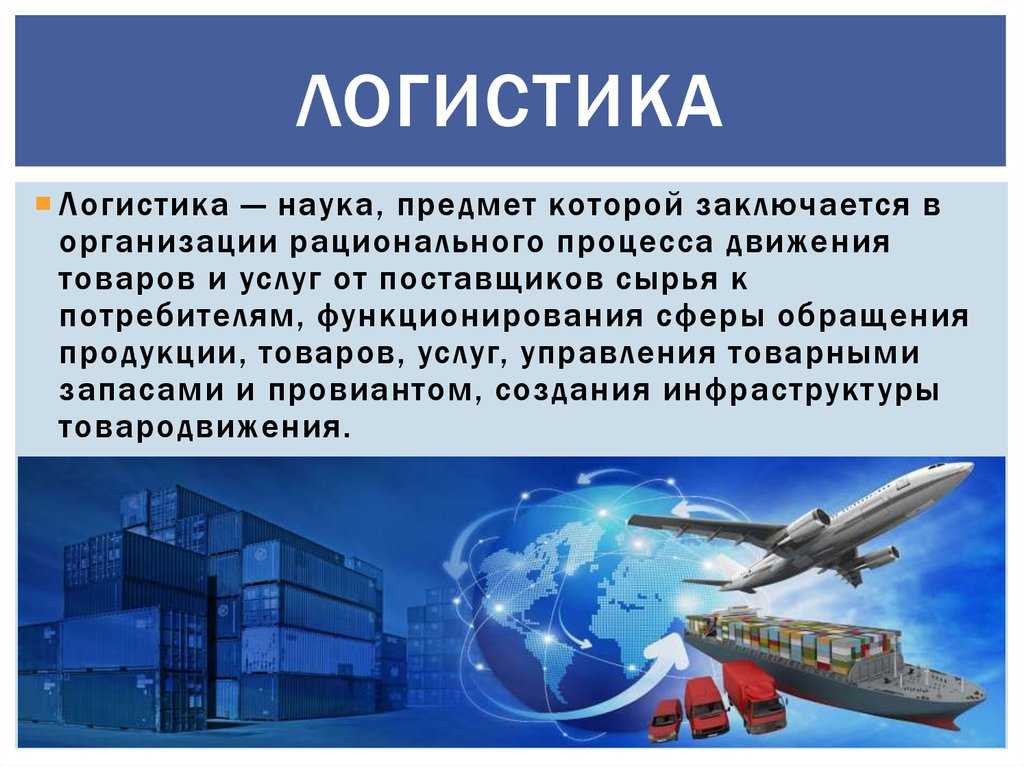 ЛОГИСТИКА

Логистика — наука, предмет которой заключается в организации рационального процесса движения товаров и услуг от поставщиков сырья к потребителям, функционирования сферы обращения продукции, товаров, услуг, управления товарными запасами и провиантом, создания инфраструктуры товародвижения.